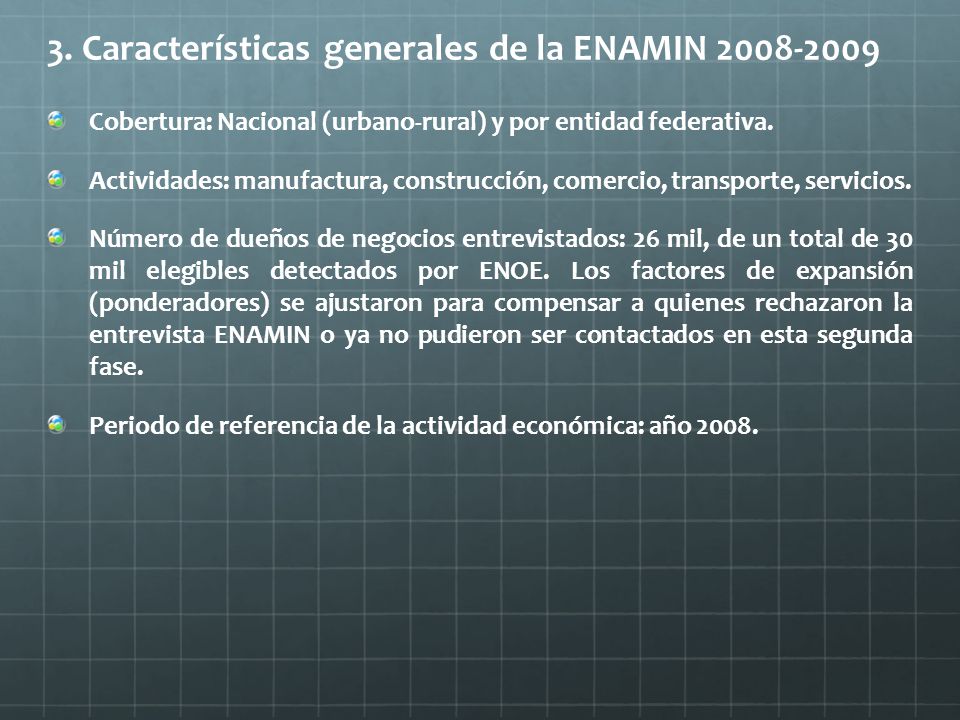 3. Características generales de la ENAMIN 2008-2009

Cobertura: Nacional (urbano-rural) y por entidad federativa.

Actividades: manufactura, construcción, comercio, transporte, servicios.

Número de dueños de negocios entrevistados: 26 mil, de un total de 30 mil elegibles detectados por ENOE. Los factores de expansión (ponderadores) se ajustaron para compensar a quienes rechazaron la entrevista ENAMIN o ya no pudieron ser contactados en esta segunda fase.

Periodo de referencia de la actividad económica: año 2008.